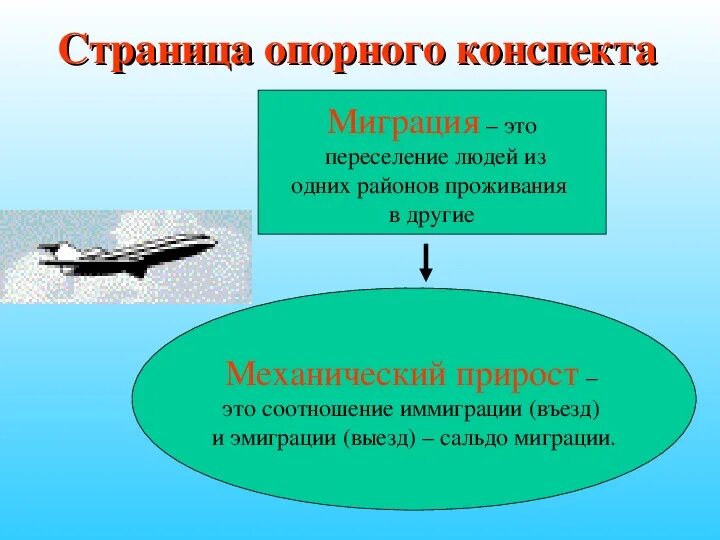 Страница опорного конспекта

Миграция – это переселение людей из одних районов проживания в другие

Механический прирост – это соотношение иммиграции (въезд) и эмиграции (выезд) – сальдо миграции.